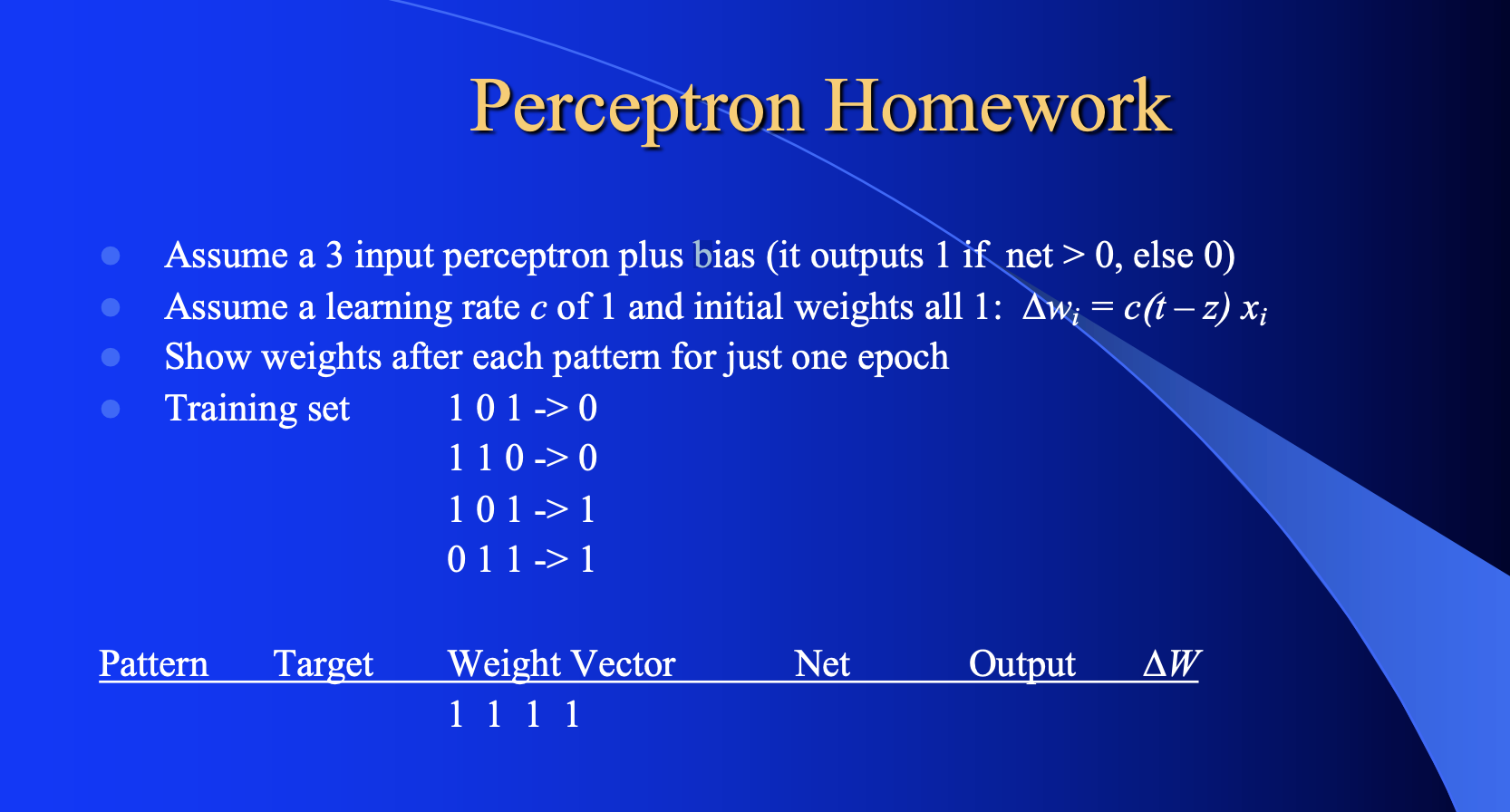 Perceptron Homework

- Assume a 3 input perceptron plus bias (it outputs 1 if net > 0, else 0)
- Assume a learning rate $c$ of 1 and initial weights all 1: $\Delta w_i = c(t - z)\, x_i$
- Show weights after each pattern for just one epoch
- Training set 1 0 1 -> 0
  1 1 0 -> 0
  1 0 1 -> 1
  0 1 1 -> 1

| Pattern | Target | Weight Vector | Net | Output | $\Delta W$ |
|---|---|---|---|---|---|
| | | 1 1 1 1 | | | |